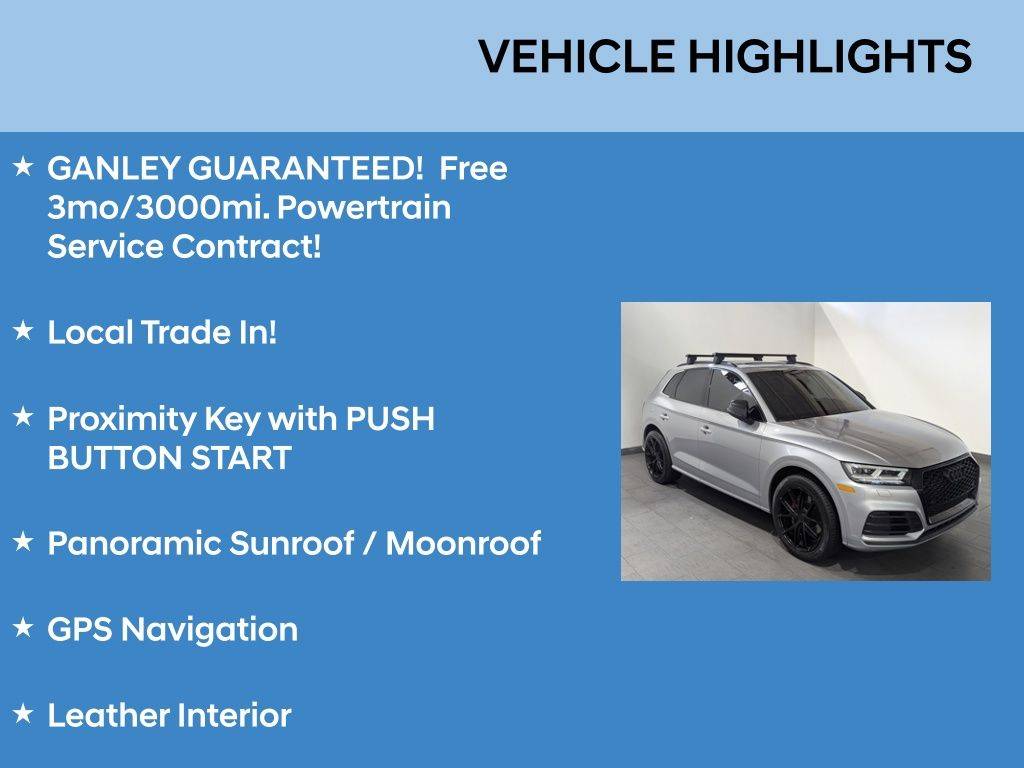 VEHICLE HIGHLIGHTS

★ GANLEY GUARANTEED! Free 3mo/3000mi. Powertrain Service Contract!

★ Local Trade In!

★ Proximity Key with PUSH BUTTON START

★ Panoramic Sunroof / Moonroof

★ GPS Navigation

★ Leather Interior